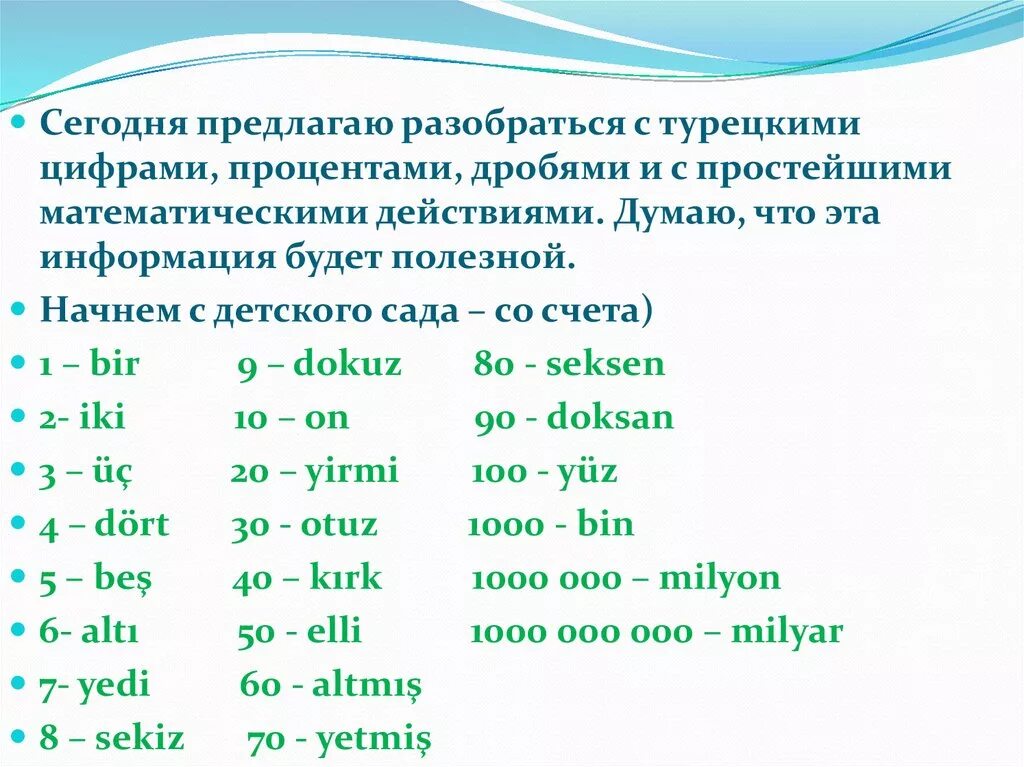 Сегодня предлагаю разобраться с турецкими цифрами, процентами, дробями и с простейшими математическими действиями. Думаю, что эта информация будет полезной.

Начнем с детского сада – со счета)

1 – bir 9 – dokuz 80 - seksen

2- iki 10 – on 90 - doksan

3 – üç 20 – yirmi 100 - yüz

4 – dört 30 - otuz 1000 - bin

5 – beş 40 – kırk 1000 000 – milyon

6- altı 50 - elli 1000 000 000 – milyar

7- yedi 60 - altmış

8 – sekiz 70 - yetmiş